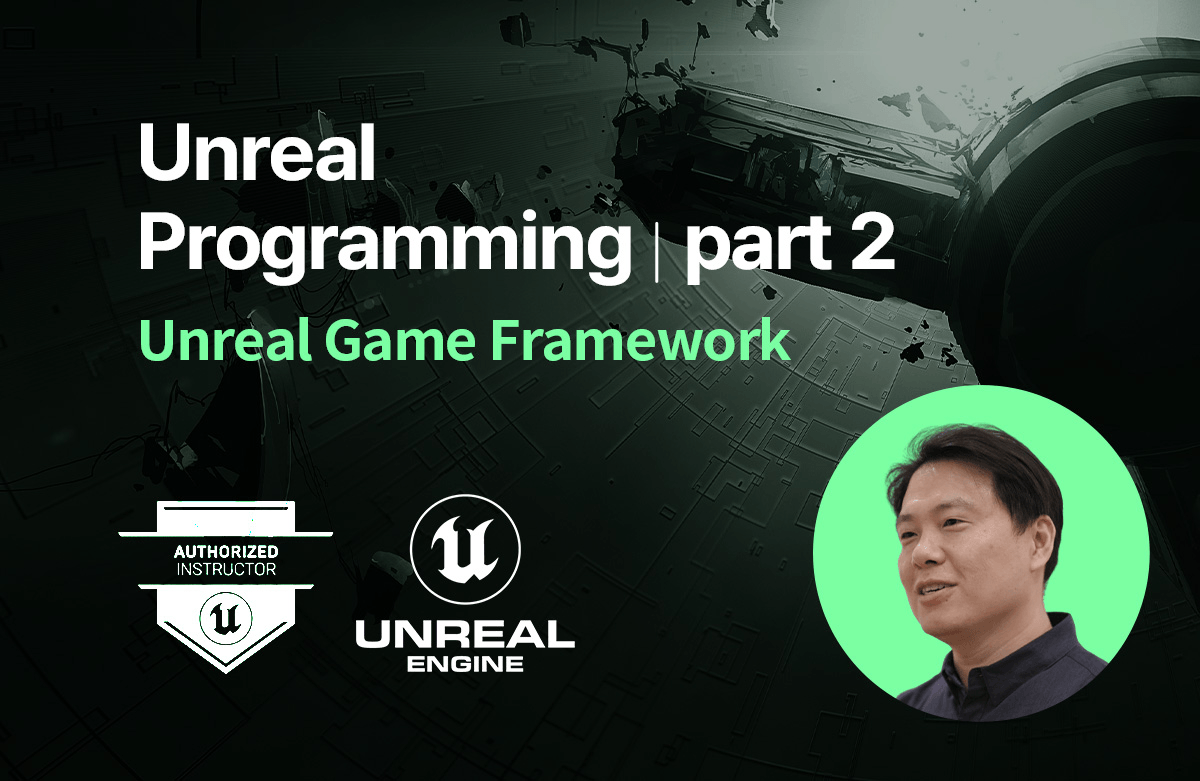 Unreal
Programming | part 2
Unreal Game Framework

AUTHORIZED
INSTRUCTOR

UNREAL
ENGINE